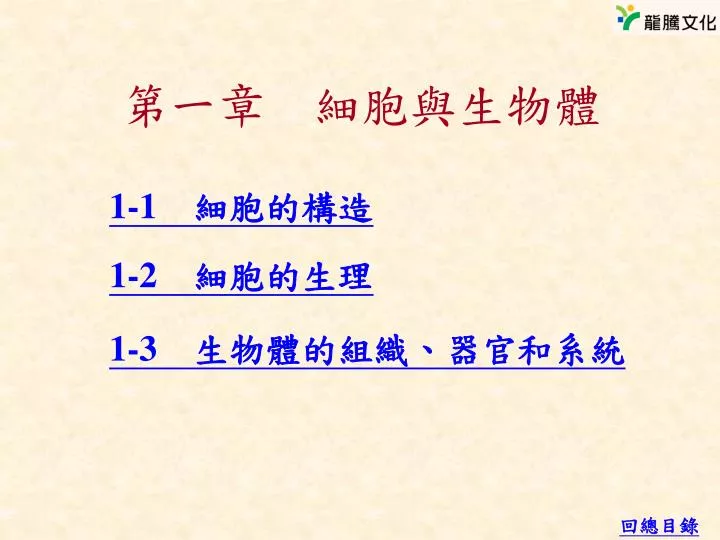 龍騰文化

第一章　細胞與生物體

1-1　細胞的構造

1-2　細胞的生理

1-3　生物體的組織、器官和系統

回總目錄